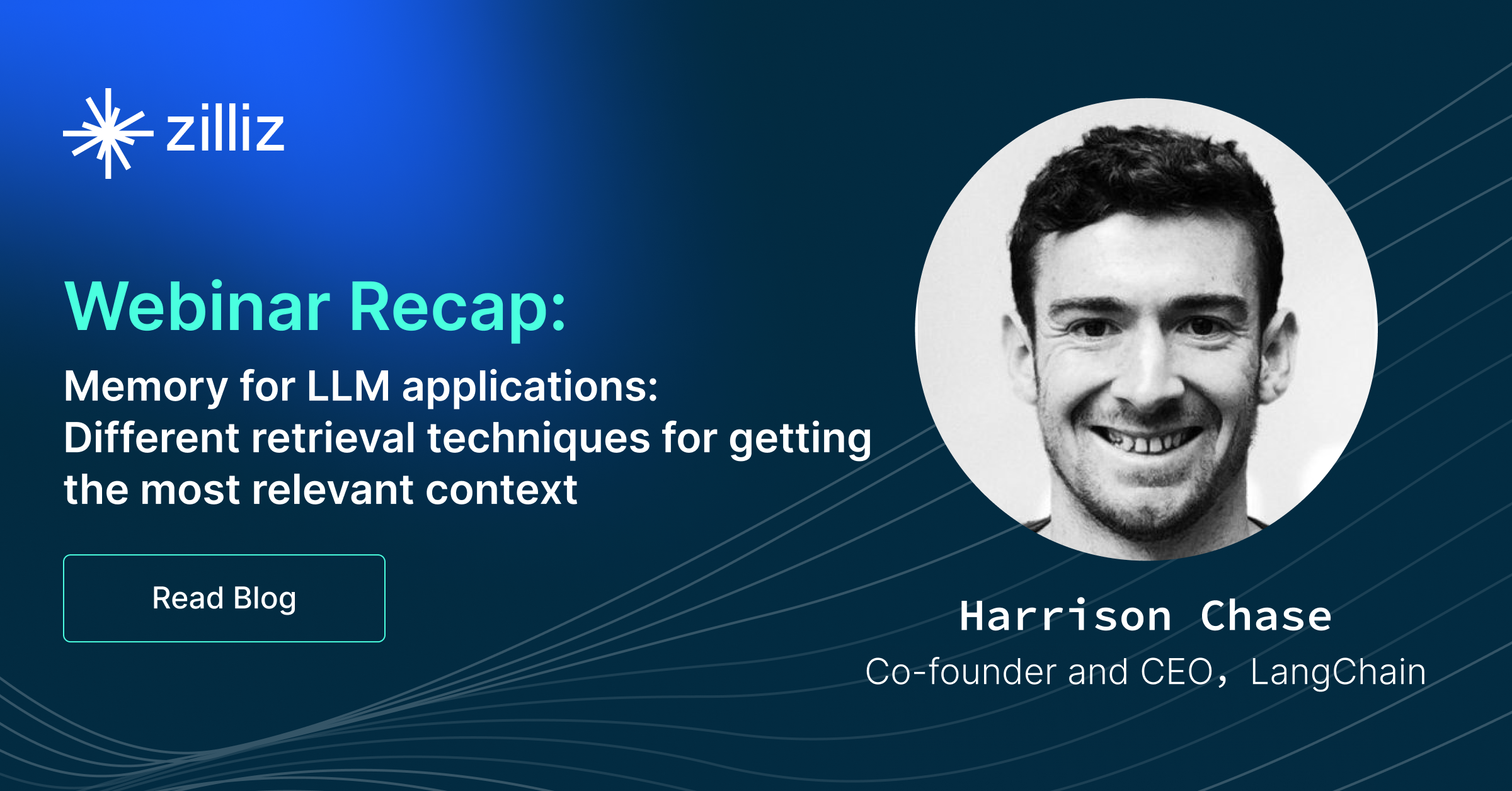 zilliz

Webinar Recap:

Memory for LLM applications: Different retrieval techniques for getting the most relevant context

Read Blog

Harrison Chase

Co-founder and CEO, LangChain